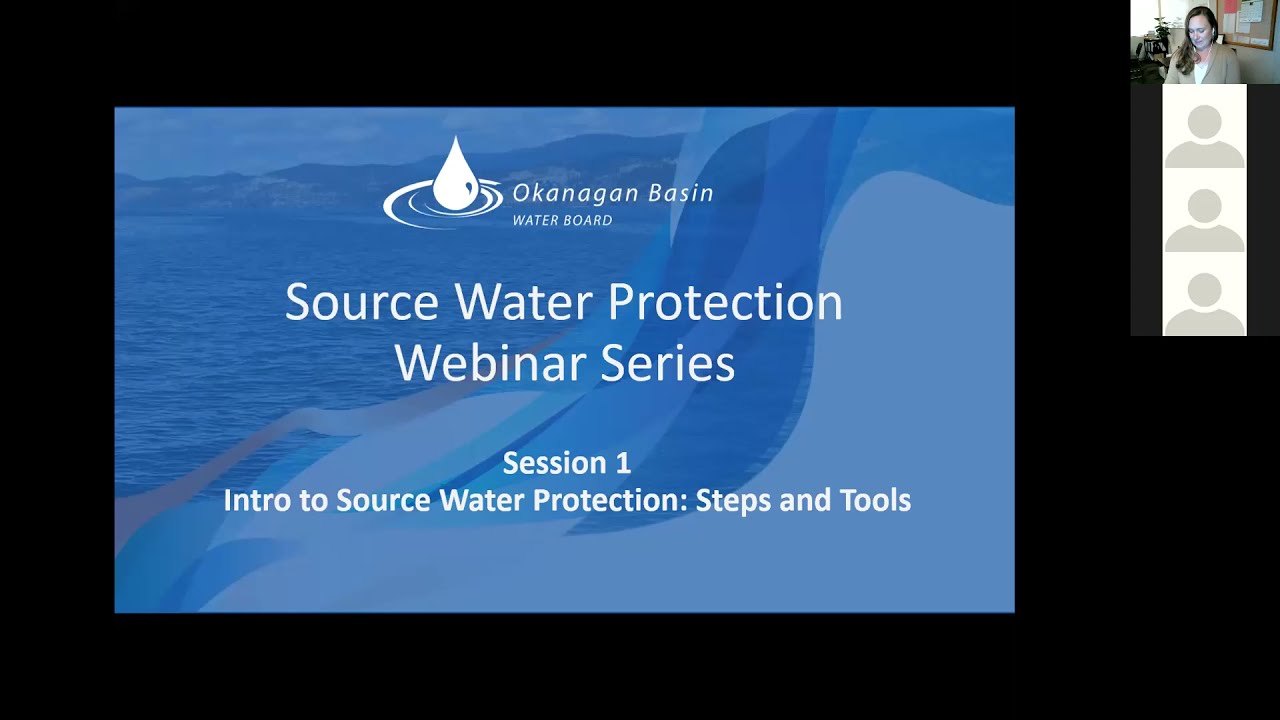 Okanagan Basin
WATER BOARD

Source Water Protection
Webinar Series

Session 1
Intro to Source Water Protection: Steps and Tools